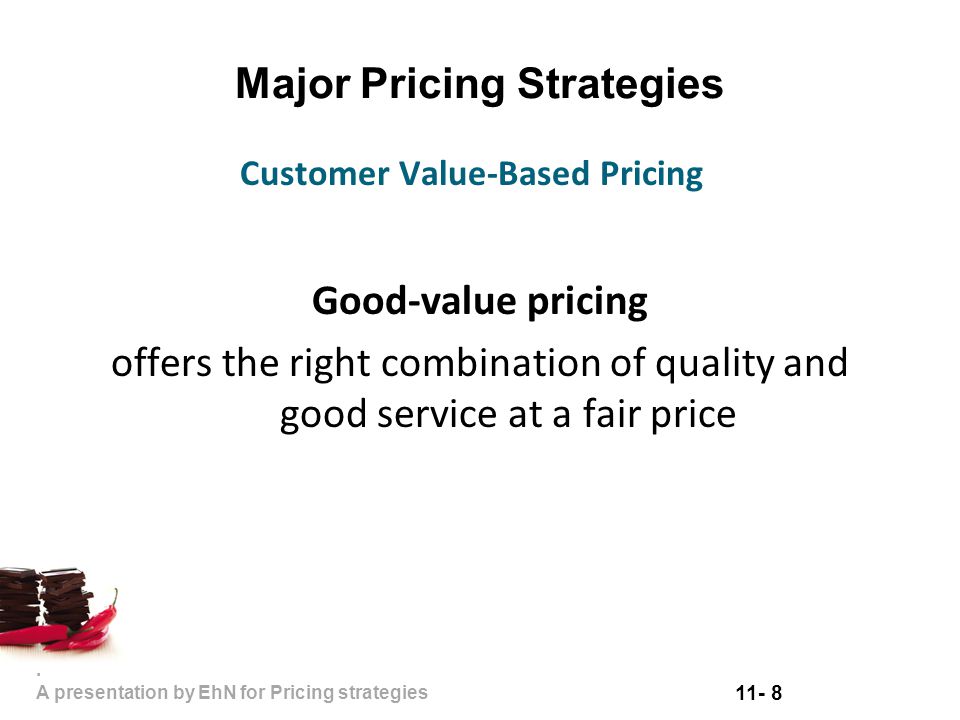 Major Pricing Strategies

Customer Value-Based Pricing

Good-value pricing

offers the right combination of quality and good service at a fair price

A presentation by EhN for Pricing strategies

11- 8